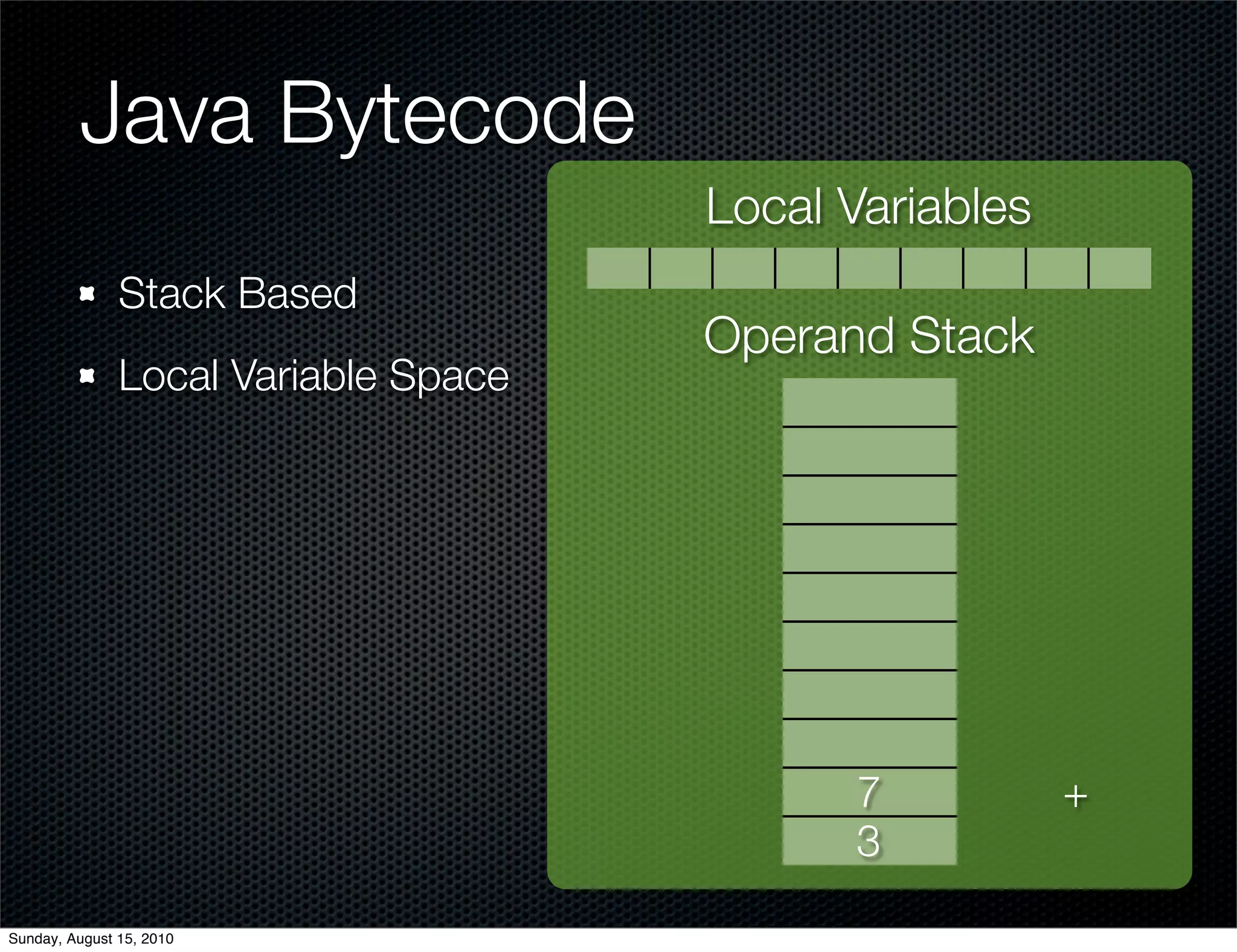 Java Bytecode

Stack Based

Local Variable Space

Local Variables

Operand Stack

7

3

+

Sunday, August 15, 2010